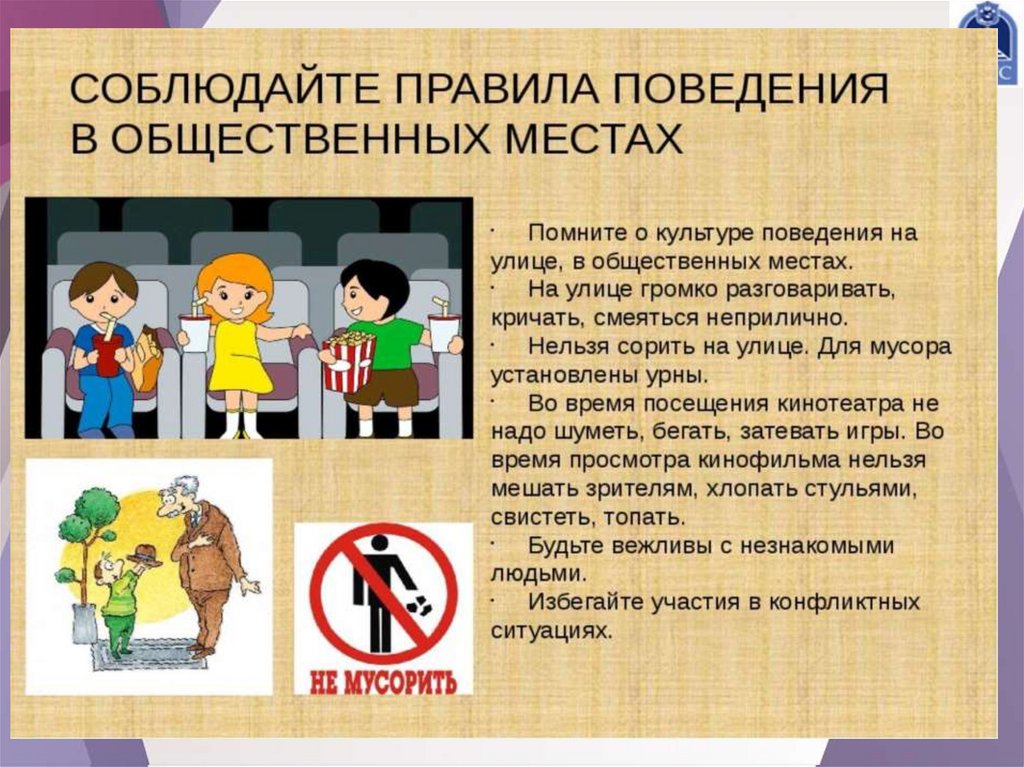 СОБЛЮДАЙТЕ ПРАВИЛА ПОВЕДЕНИЯ В ОБЩЕСТВЕННЫХ МЕСТАХ

· Помните о культуре поведения на улице, в общественных местах.
· На улице громко разговаривать, кричать, смеяться неприлично.
· Нельзя сорить на улице. Для мусора установлены урны.
· Во время посещения кинотеатра не надо шуметь, бегать, затевать игры. Во время просмотра кинофильма нельзя мешать зрителям, хлопать стульями, свистеть, топать.
· Будьте вежливы с незнакомыми людьми.
· Избегайте участия в конфликтных ситуациях.

НЕ МУСОРИТЬ